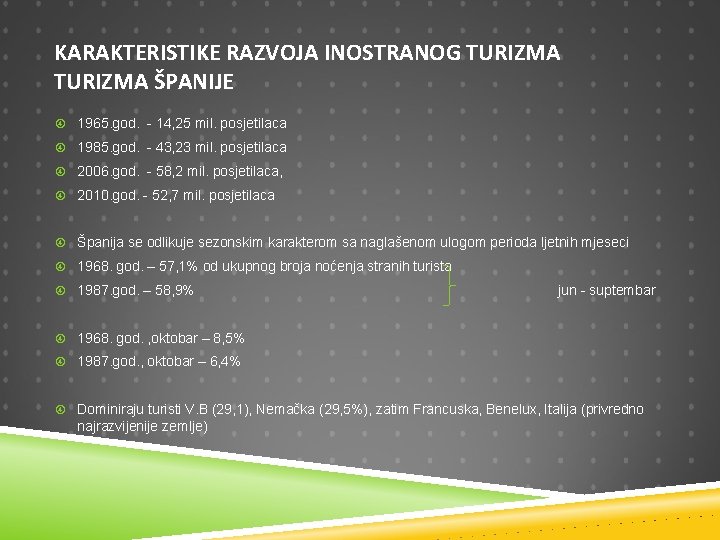 KARAKTERISTIKE RAZVOJA INOSTRANOG TURIZMA TURIZMA ŠPANIJE

1965.god. - 14,25 mil. posjetilaca
1985.god. - 43,23 mil. posjetilaca
2006.god. - 58,2 mil. posjetilaca,
2010.god. - 52,7 mil. posjetilaca

Španija se odlikuje sezonskim karakterom sa naglašenom ulogom perioda ljetnih mjeseci
1968. god. – 57,1% od ukupnog broja noćenja stranih turista
1987.god. – 58,9% jun - suptembar

1968. god. ,oktobar – 8,5%
1987.god., oktobar – 6,4%

Dominiraju turisti V.B (29,1), Nemačka (29,5%), zatim Francuska, Benelux, Italija (privredno najrazvijenije zemlje)